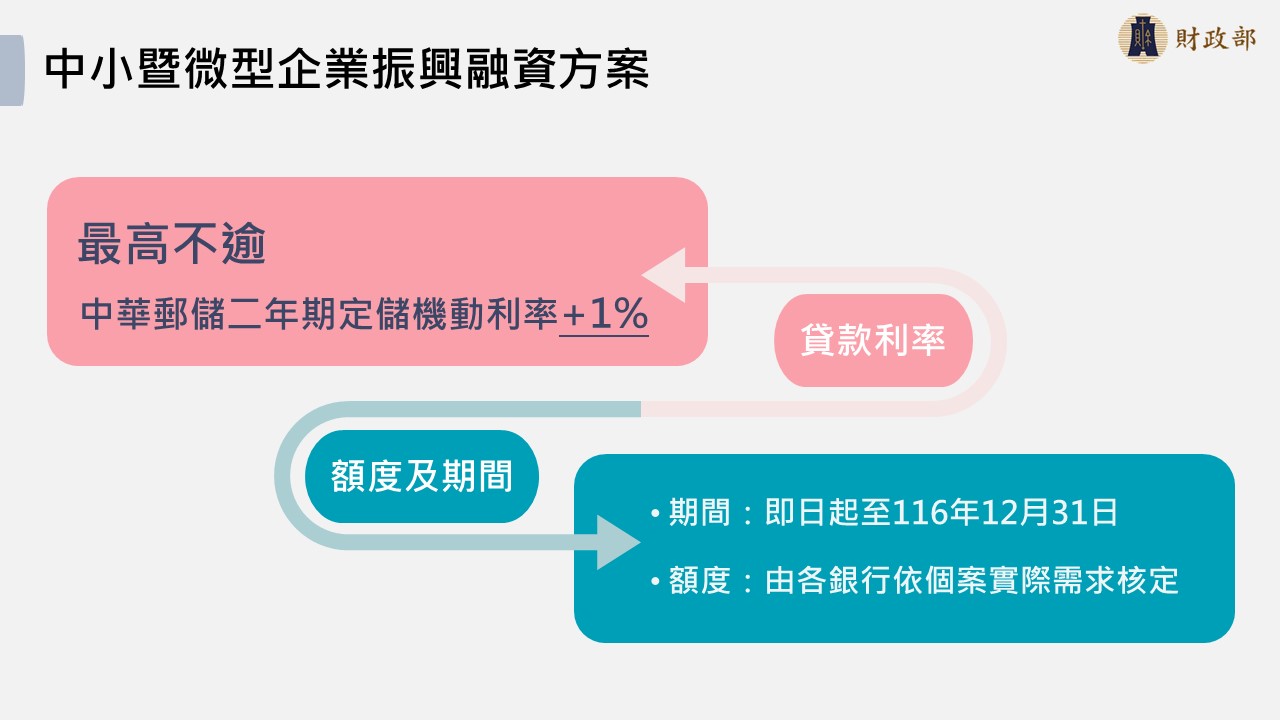 中小暨微型企業振興融資方案

財政部

最高不逾

中華郵儲二年期定儲機動利率+1%

貸款利率

額度及期間

• 期間：即日起至116年12月31日

• 額度：由各銀行依個案實際需求核定